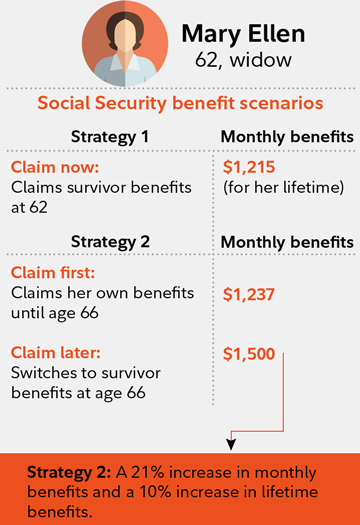 Mary Ellen
62, widow

Social Security benefit scenarios

| Strategy 1 | Monthly benefits |
|---|---|
| Claim now: Claims survivor benefits at 62 | \$1,215 (for her lifetime) |

| Strategy 2 | Monthly benefits |
|---|---|
| Claim first: Claims her own benefits until age 66 | \$1,237 |
| Claim later: Switches to survivor benefits at age 66 | \$1,500 |

Strategy 2: A 21% increase in monthly benefits and a 10% increase in lifetime benefits.